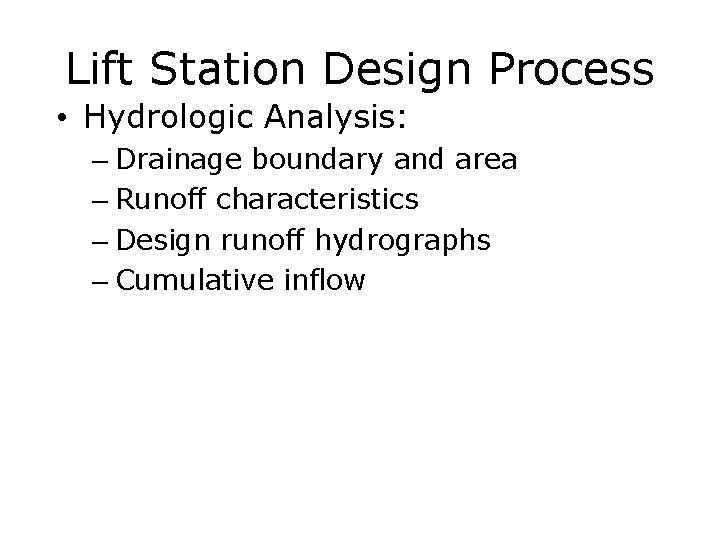 Lift Station Design Process

• Hydrologic Analysis:
– Drainage boundary and area
– Runoff characteristics
– Design runoff hydrographs
– Cumulative inflow